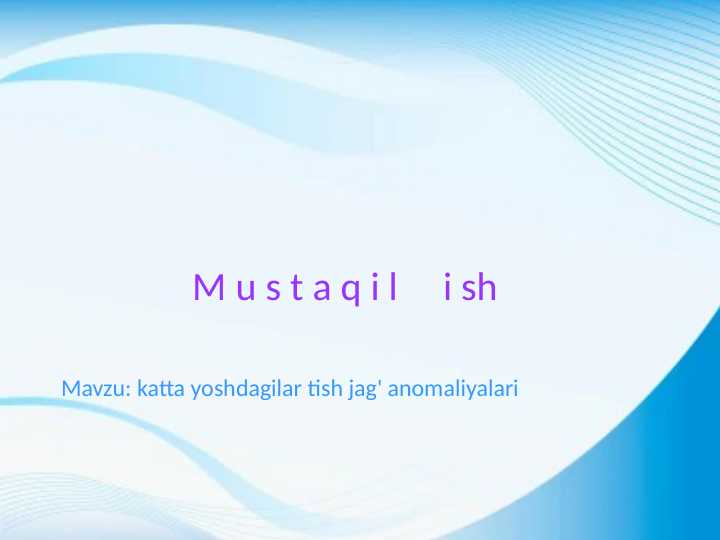 Mustaqil ish

Mavzu: katta yoshdagilar tish jag' anomaliyalari